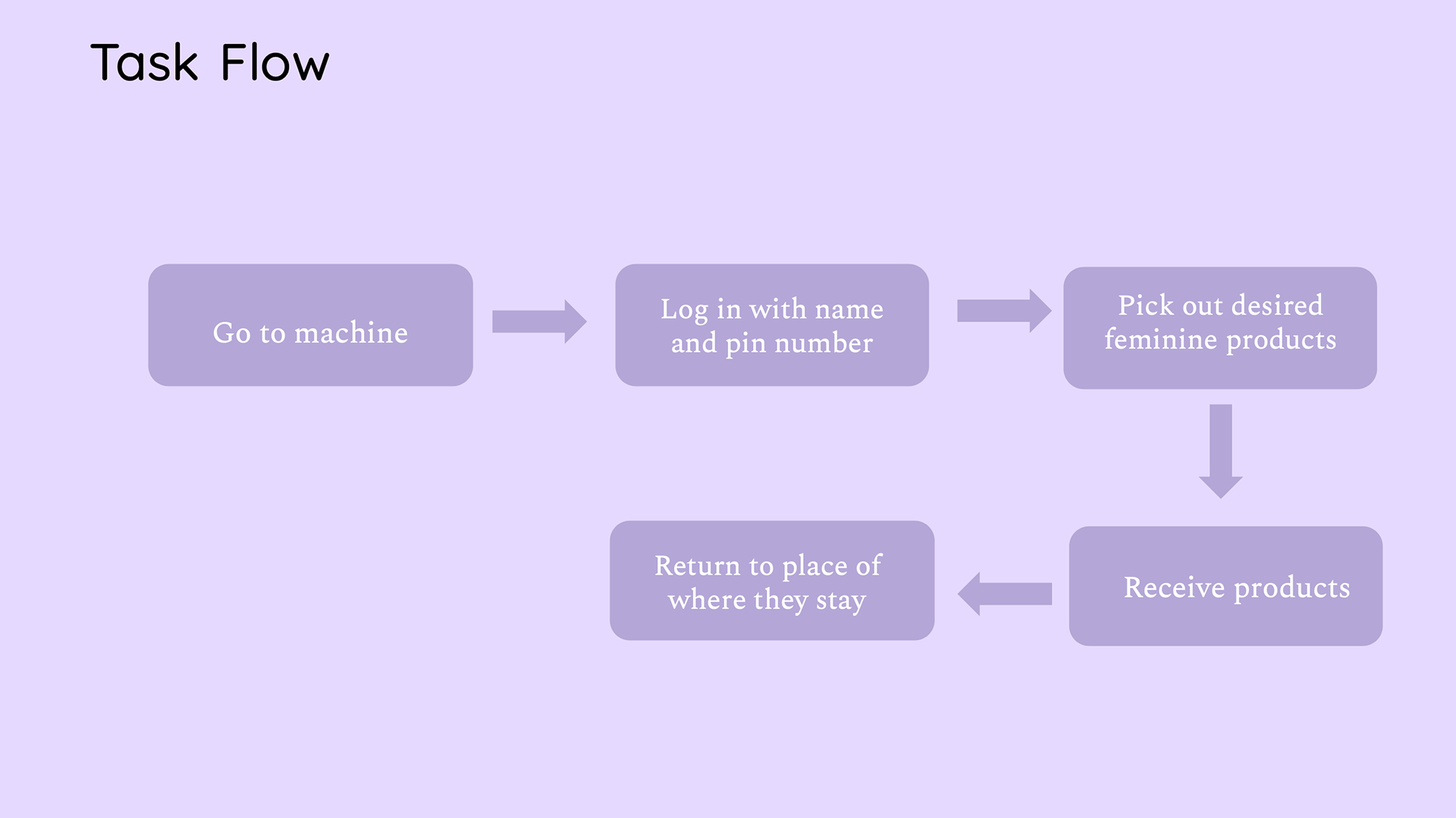 Task Flow

Go to machine

Log in with name and pin number

Pick out desired feminine products

Receive products

Return to place of where they stay